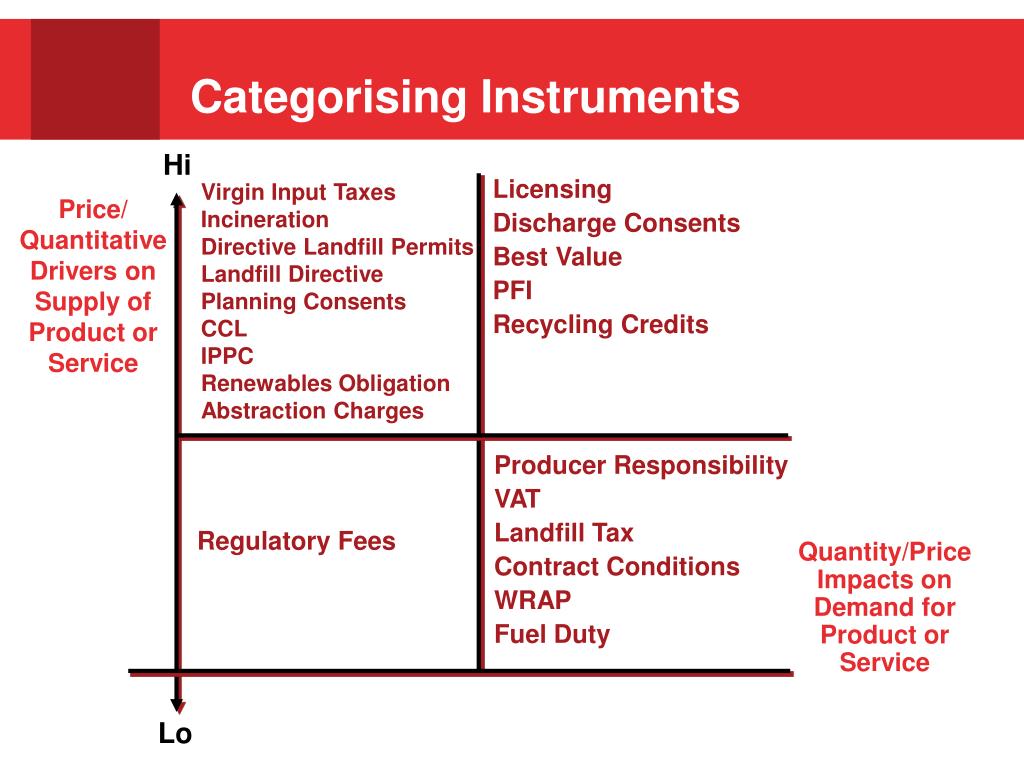 Categorising Instruments

Hi

Price/ Quantitative Drivers on Supply of Product or Service

Virgin Input Taxes
Incineration
Directive Landfill Permits
Landfill Directive
Planning Consents
CCL
IPPC
Renewables Obligation
Abstraction Charges

Licensing
Discharge Consents
Best Value
PFI
Recycling Credits

Regulatory Fees

Producer Responsibility
VAT
Landfill Tax
Contract Conditions
WRAP
Fuel Duty

Quantity/Price Impacts on Demand for Product or Service

Lo